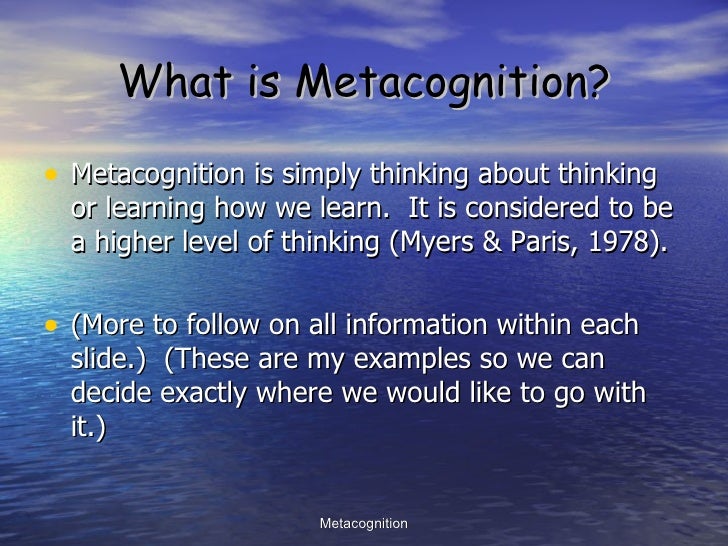 What is Metacognition?

• Metacognition is simply thinking about thinking or learning how we learn. It is considered to be a higher level of thinking (Myers & Paris, 1978).

• (More to follow on all information within each slide.) (These are my examples so we can decide exactly where we would like to go with it.)

Metacognition